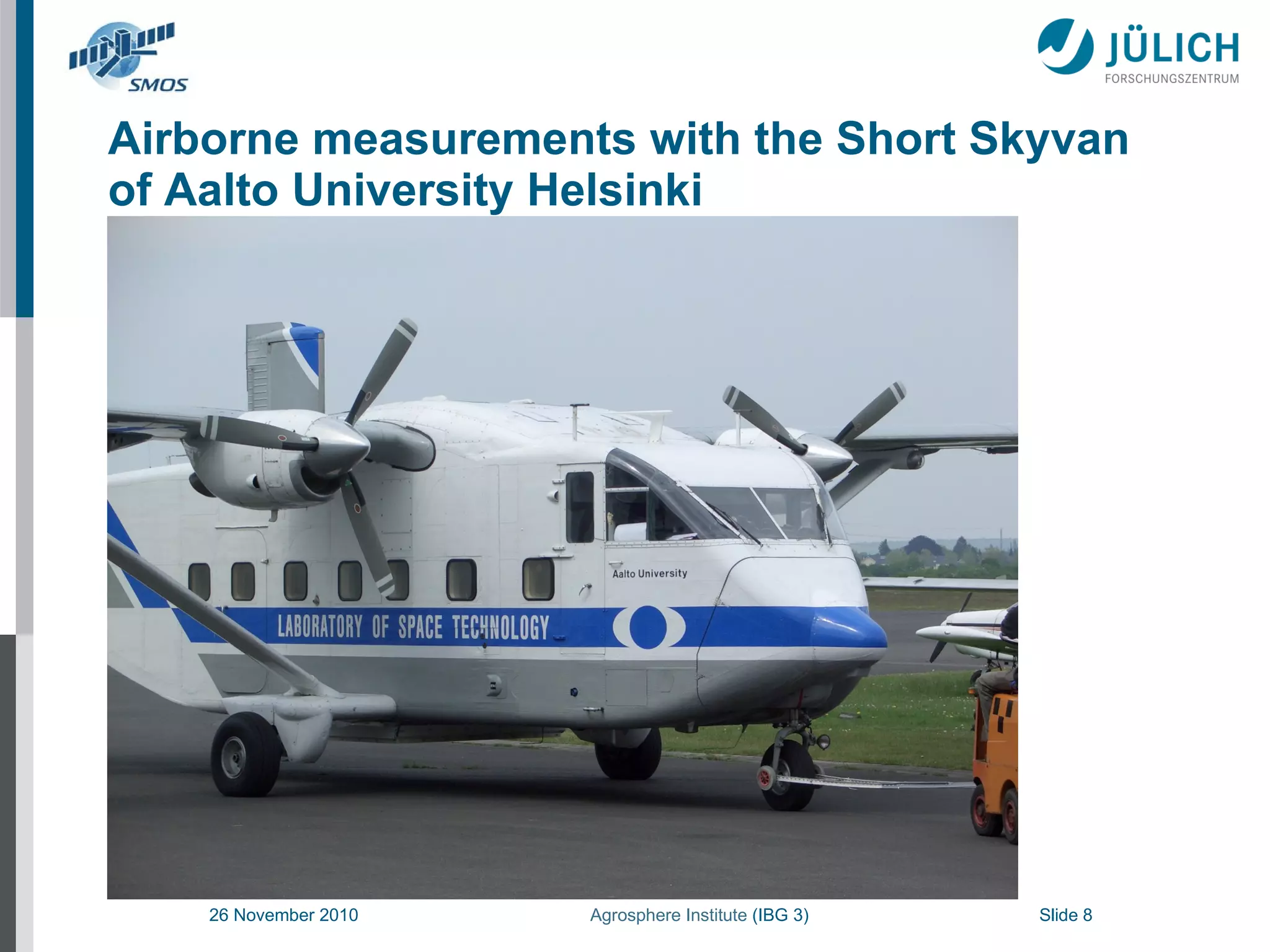 SMOS

JÜLICH
FORSCHUNGSZENTRUM

Airborne measurements with the Short Skyvan of Aalto University Helsinki

Aalto University

LABORATORY OF SPACE TECHNOLOGY

26 November 2010

Agrosphere Institute (IBG 3)

Slide 8